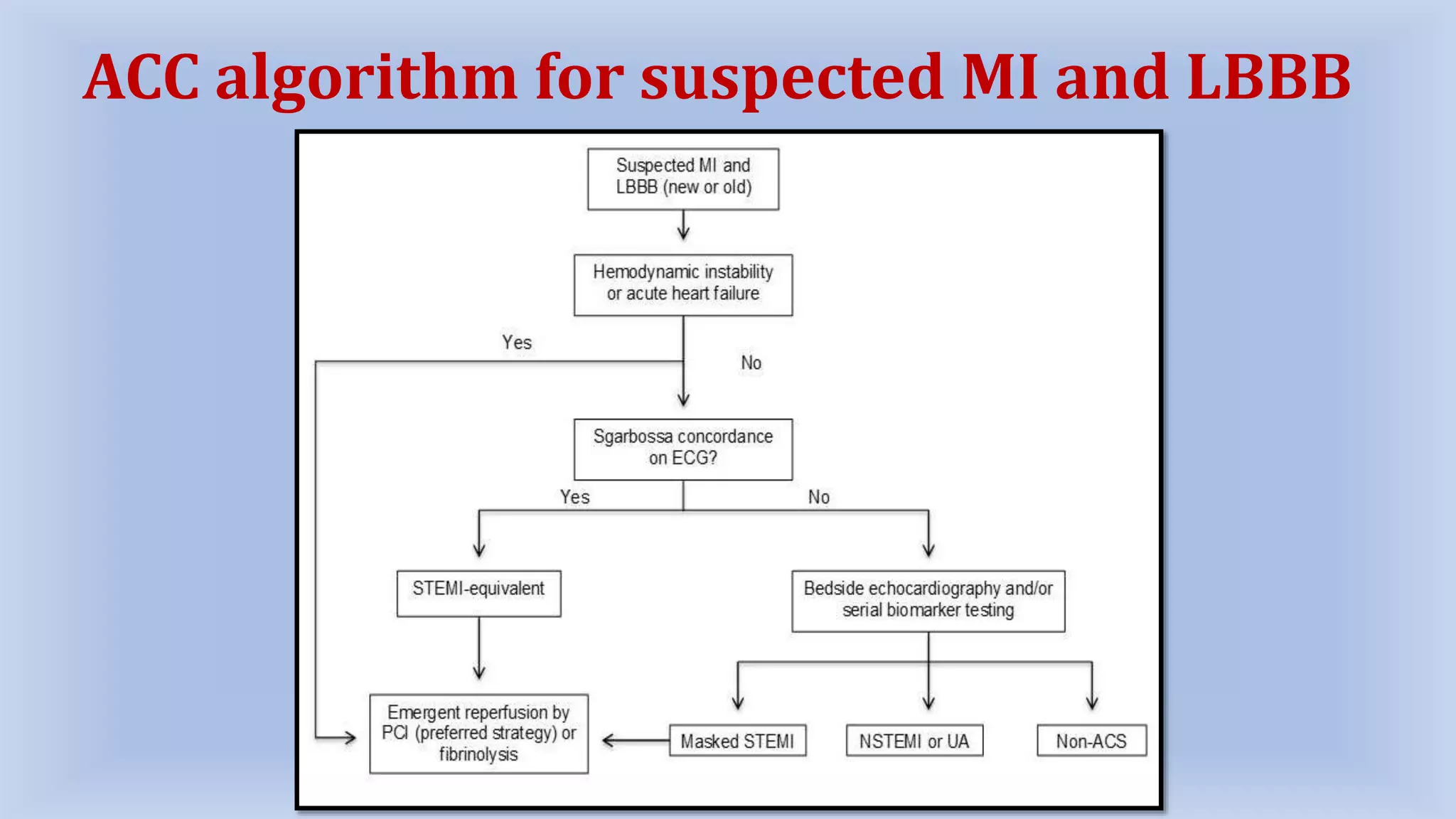 ACC algorithm for suspected MI and LBBB

Suspected MI and LBBB (new or old)

Hemodynamic instability or acute heart failure

Yes

No

Sgarbossa concordance on ECG?

Yes

No

STEMI-equivalent

Bedside echocardiography and/or serial biomarker testing

Emergent reperfusion by PCI (preferred strategy) or fibrinolysis

Masked STEMI

NSTEMI or UA

Non-ACS